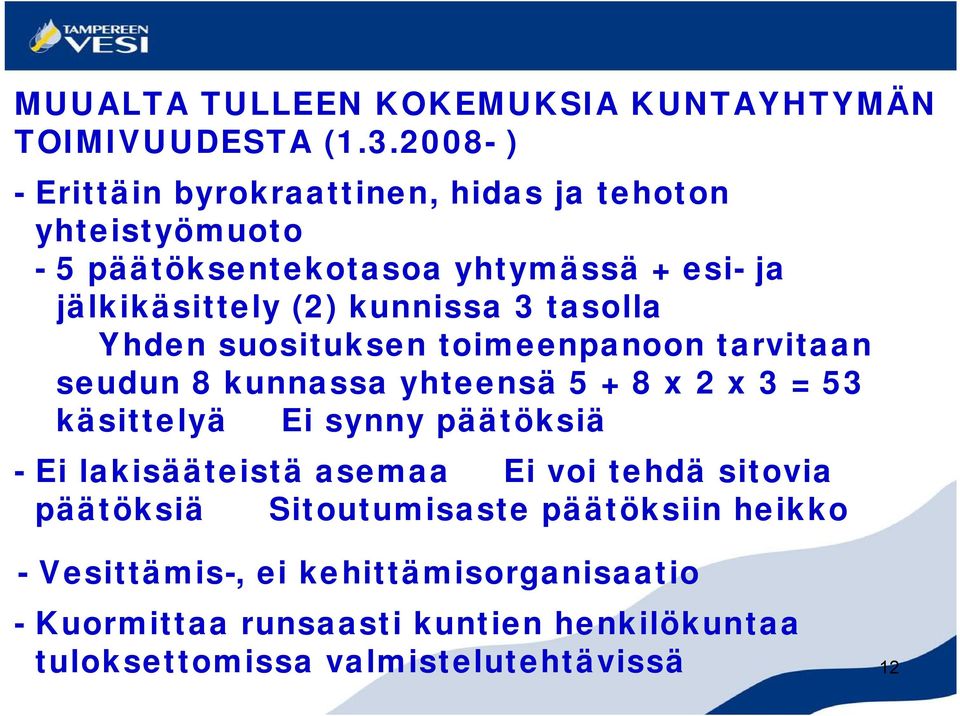 TAMPEREEN VESI

MUUALTA TULLEEN KOKEMUKSIA KUNTAYHTYMÄN TOIMIVUUDESTA (1.3.2008- )

- Erittäin byrokraattinen, hidas ja tehoton yhteistyömuoto

- 5 päätöksentekotasoa yhtymässä + esi- ja jälkikäsittely (2) kunnissa 3 tasolla
Yhden suosituksen toimeenpanoon tarvitaan seudun 8 kunnassa yhteensä 5 + 8 x 2 x 3 = 53 käsittelyä Ei synny päätöksiä

- Ei lakisääteistä asemaa Ei voi tehdä sitovia päätöksiä Sitoutumisaste päätöksiin heikko

- Vesittämis-, ei kehittämisorganisaatio

- Kuormittaa runsaasti kuntien henkilökuntaa tuloksettomissa valmistelutehtävissä

12